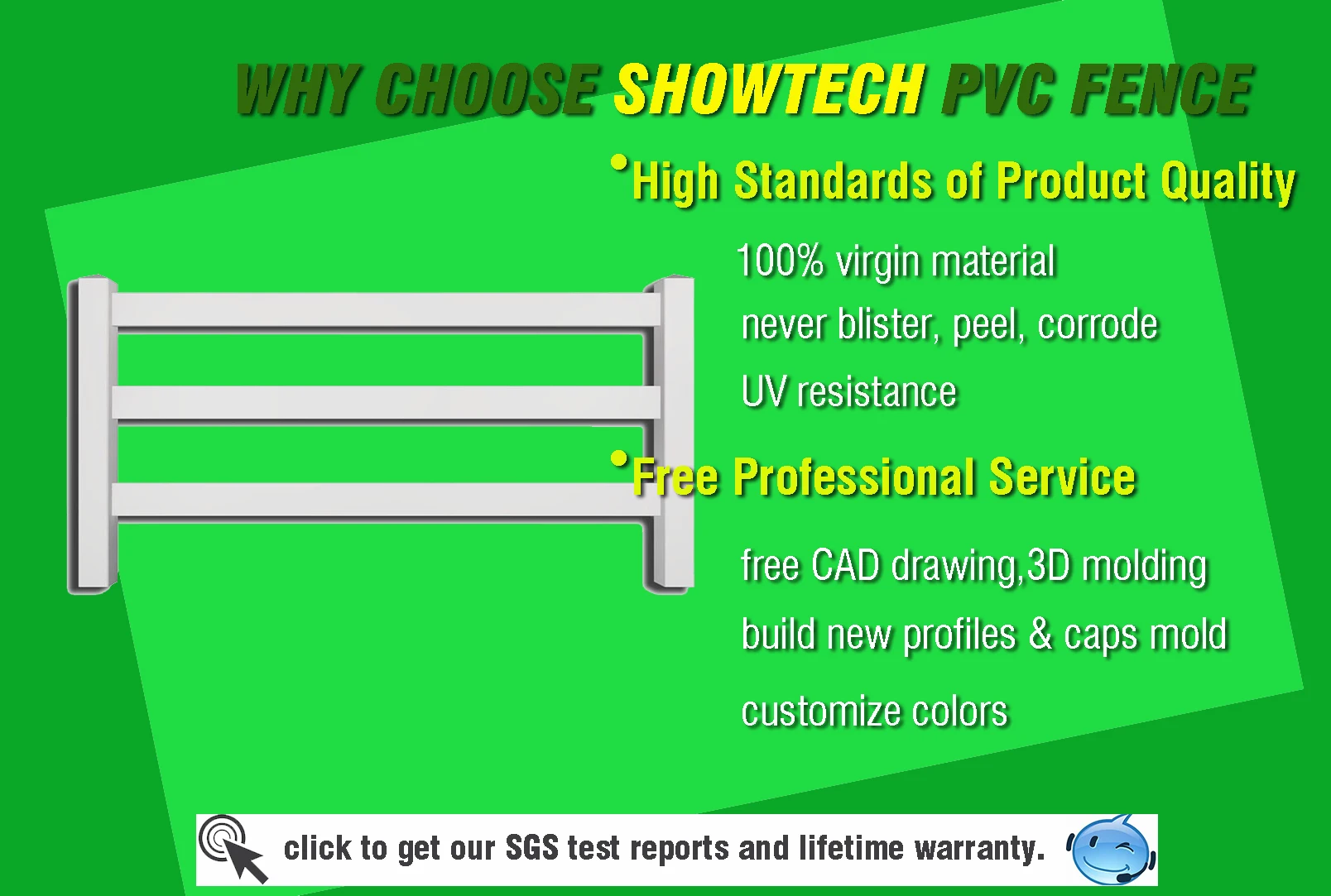 WHY CHOOSE SHOWTECH PVC FENCE

•High Standards of Product Quality

100% virgin material

never blister, peel, corrode

UV resistance

•Free Professional Service

free CAD drawing,3D molding

build new profiles & caps mold

customize colors

click to get our SGS test reports and lifetime warranty.